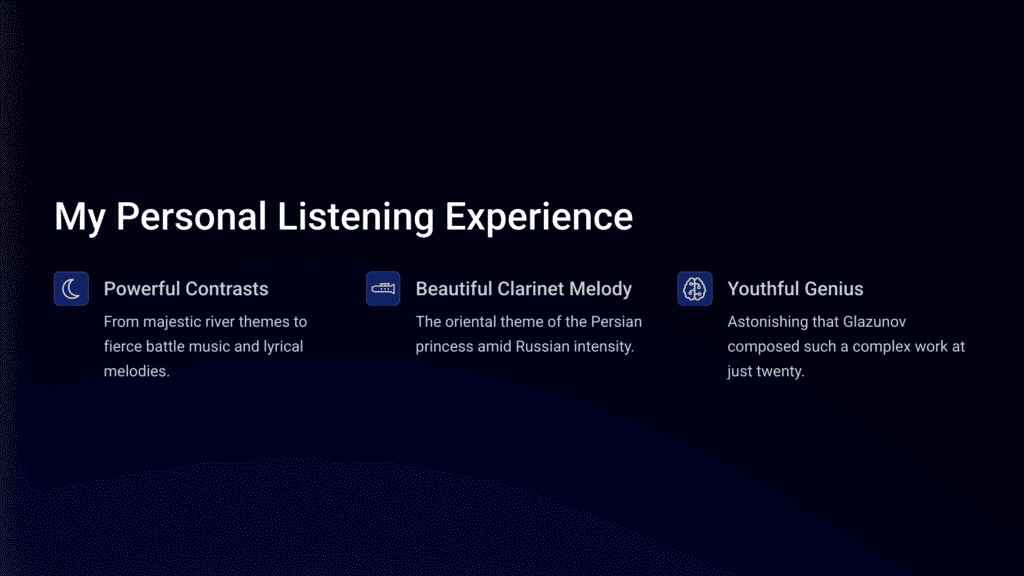 My Personal Listening Experience

Powerful Contrasts

From majestic river themes to fierce battle music and lyrical melodies.

Beautiful Clarinet Melody

The oriental theme of the Persian princess amid Russian intensity.

Youthful Genius

Astonishing that Glazunov composed such a complex work at just twenty.